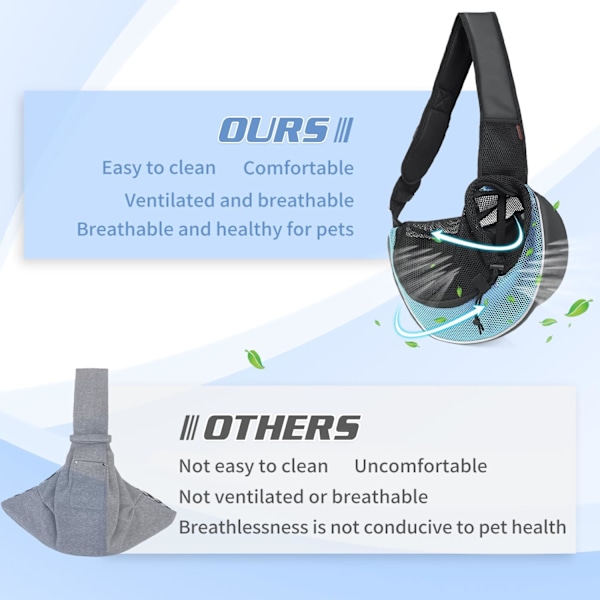 OURS

Easy to clean Comfortable

Ventilated and breathable

Breathable and healthy for pets

OTHERS

Not easy to clean Uncomfortable

Not ventilated or breathable

Breathlessness is not conducive to pet health